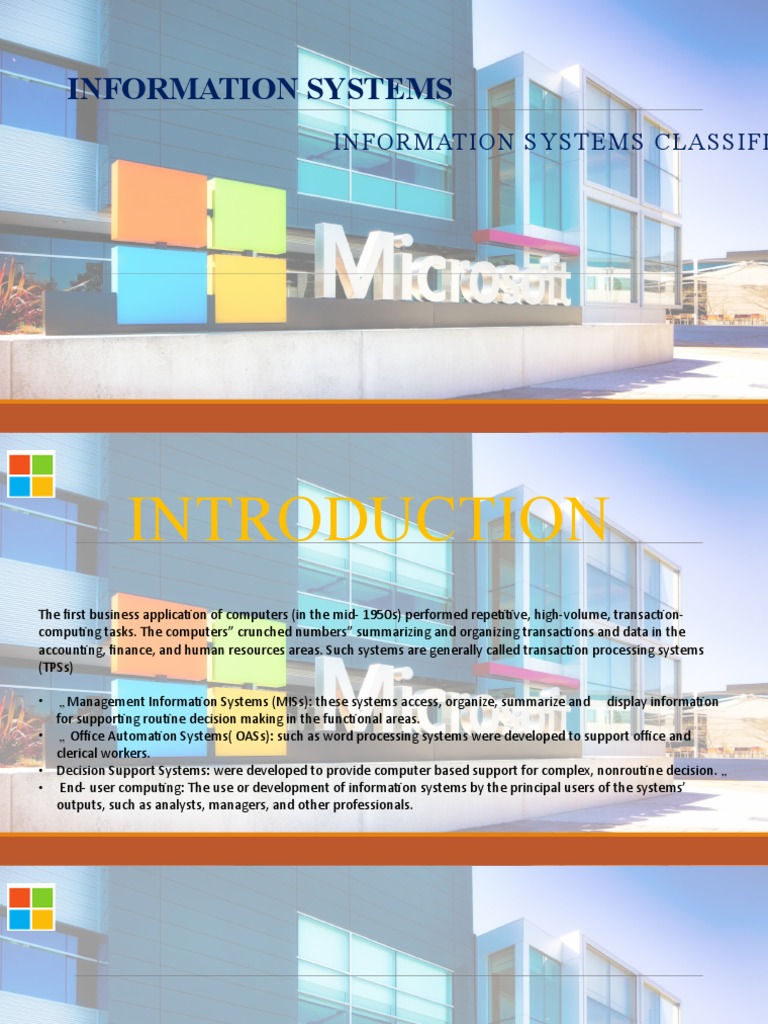 INFORMATION SYSTEMS

INFORMATION SYSTEMS CLASSIFI

Microsoft

INTRODUCTION

The first business application of computers (in the mid- 1950s) performed repetitive, high-volume, transaction-computing tasks. The computers" crunched numbers" summarizing and organizing transactions and data in the accounting, finance, and human resources areas. Such systems are generally called transaction processing systems (TPSs)

• „ Management Information Systems (MISs): these systems access, organize, summarize and display information for supporting routine decision making in the functional areas.
• „ Office Automation Systems( OASs): such as word processing systems were developed to support office and clerical workers.
• Decision Support Systems: were developed to provide computer based support for complex, nonroutine decision. „
• End- user computing: The use or development of information systems by the principal users of the systems' outputs, such as analysts, managers, and other professionals.